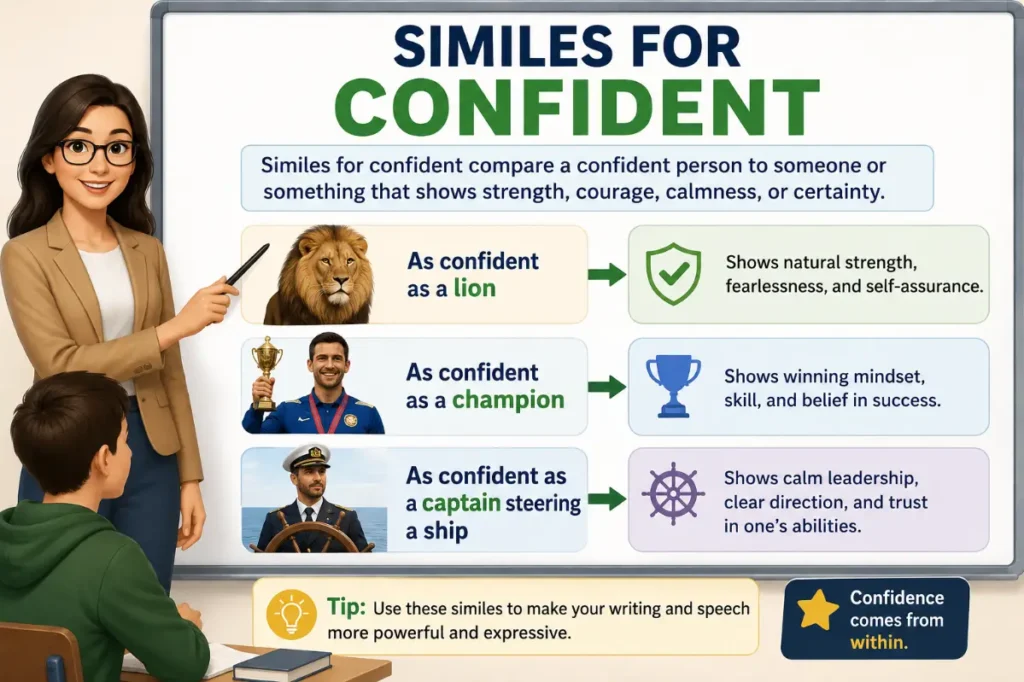 SIMILES FOR CONFIDENT

Similes for confident compare a confident person to someone or something that shows strength, courage, calmness, or certainty.

As confident as a lion

Shows natural strength, fearlessness, and self-assurance.

As confident as a champion

Shows winning mindset, skill, and belief in success.

As confident as a captain steering a ship

Shows calm leadership, clear direction, and trust in one's abilities.

Tip: Use these similes to make your writing and speech more powerful and expressive.

Confidence comes from within.